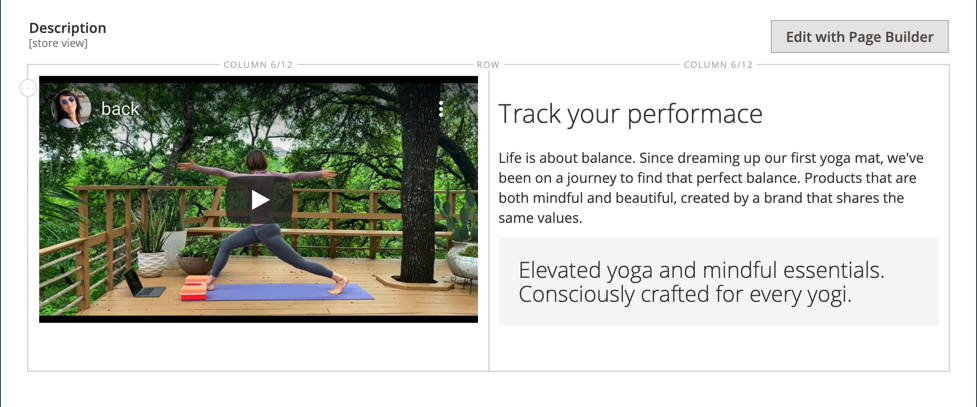 Description
[store view]

Edit with Page Builder

COLUMN 6/12
ROW
COLUMN 6/12

back

Track your performace

Life is about balance. Since dreaming up our first yoga mat, we've been on a journey to find that perfect balance. Products that are both mindful and beautiful, created by a brand that shares the same values.

Elevated yoga and mindful essentials. Consciously crafted for every yogi.